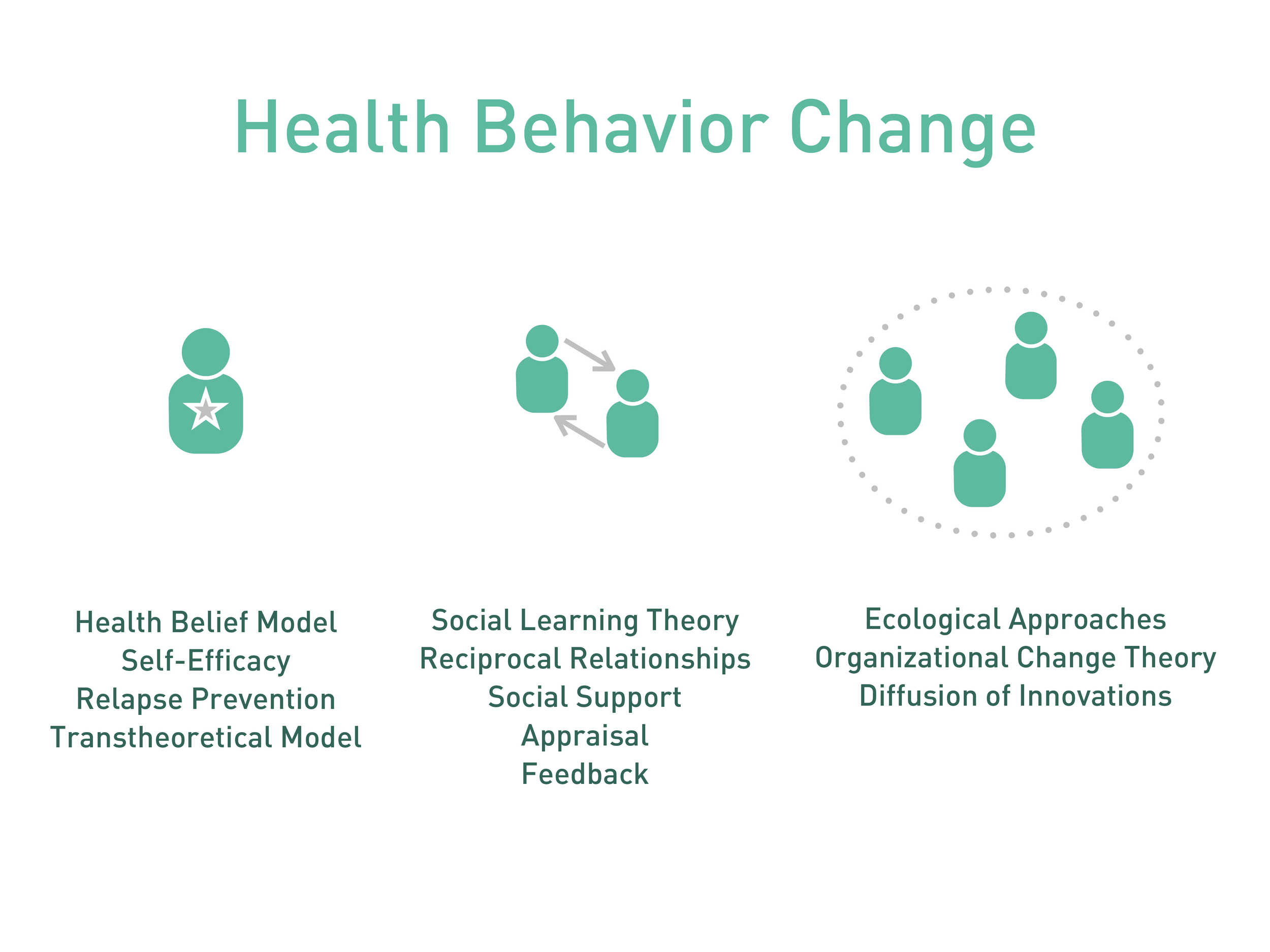 Health Behavior Change

Health Belief Model
Self-Efficacy
Relapse Prevention
Transtheoretical Model

Social Learning Theory
Reciprocal Relationships
Social Support
Appraisal
Feedback

Ecological Approaches
Organizational Change Theory
Diffusion of Innovations